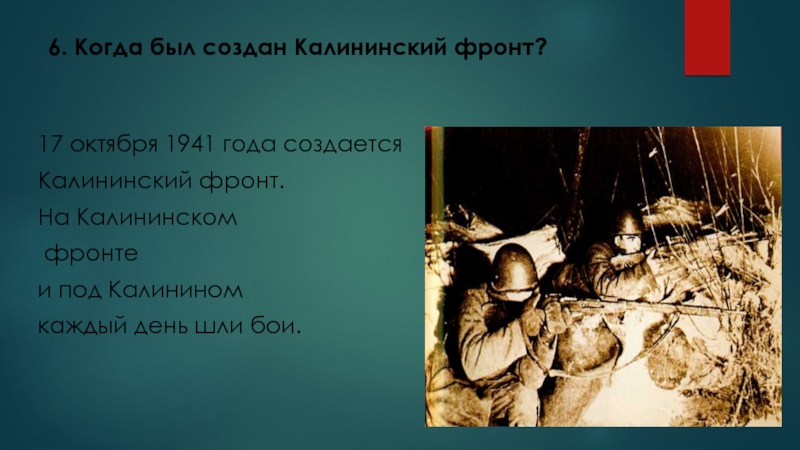 6. Когда был создан Калининский фронт?

17 октября 1941 года создается Калининский фронт.
На Калининском фронте и под Калинином каждый день шли бои.